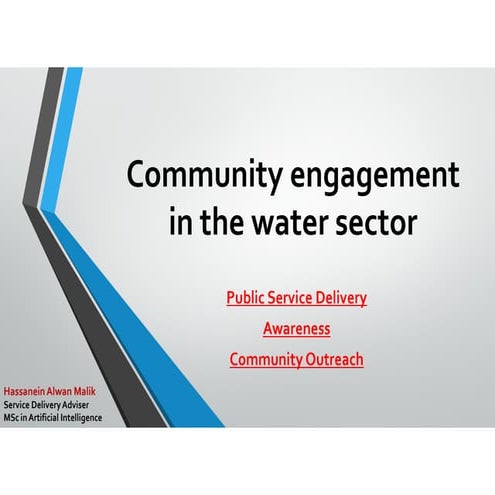 Community engagement in the water sector

Public Service Delivery

Awareness

Community Outreach

Hassanein Alwan Malik
Service Delivery Adviser
MSc in Artificial Intelligence